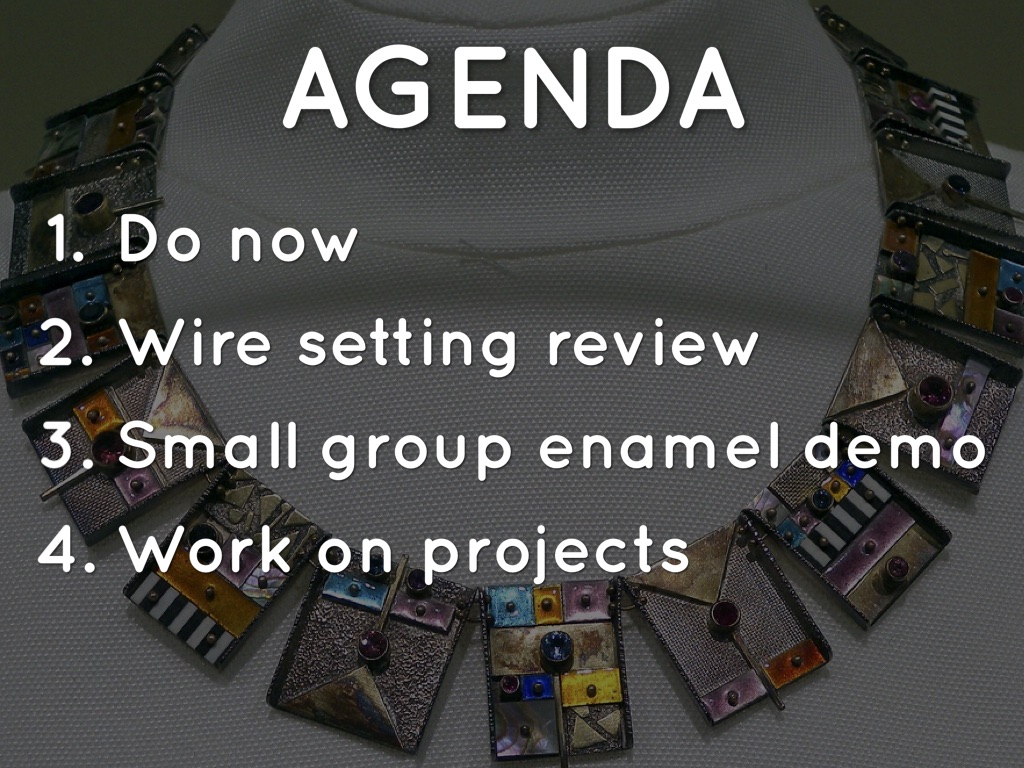 AGENDA

1. Do now
2. Wire setting review
3. Small group enamel demo
4. Work on projects